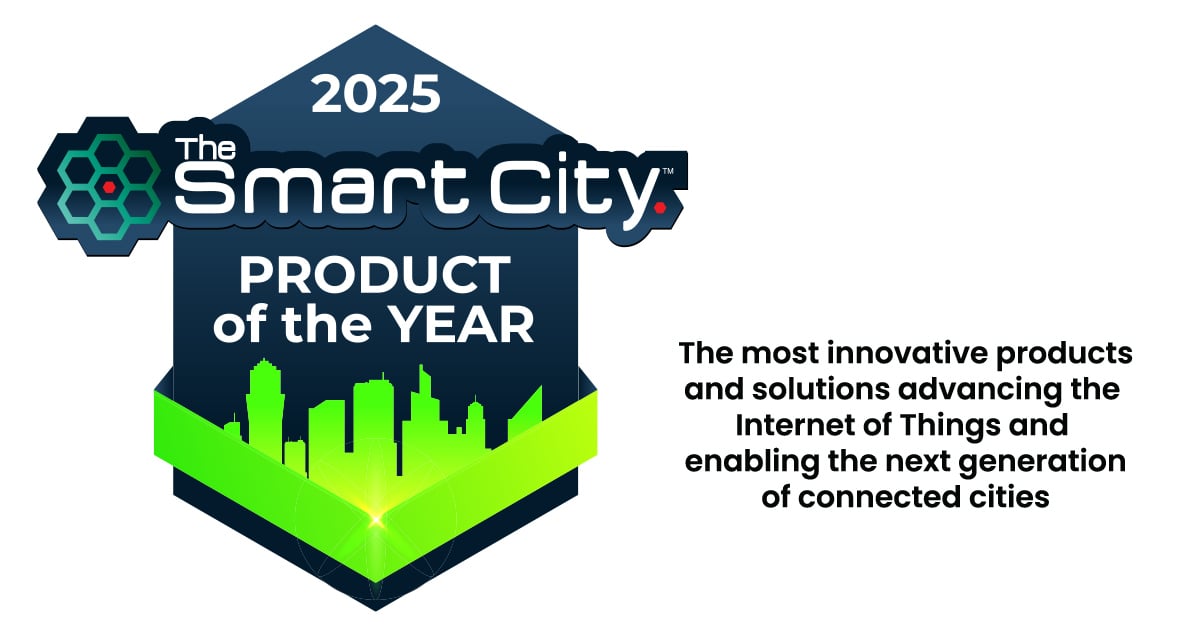 2025

The Smart City™

PRODUCT of the YEAR

The most innovative products and solutions advancing the Internet of Things and enabling the next generation of connected cities